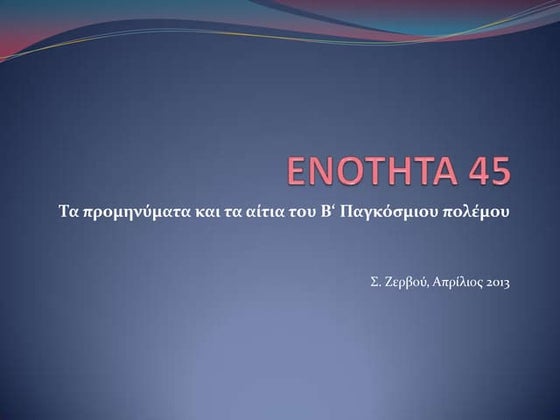 ΕΝΟΤΗΤΑ 45

Τα προμηνύματα και τα αίτια του Β‘ Παγκόσμιου πολέμου

Σ. Ζερβού, Απρίλιος 2013